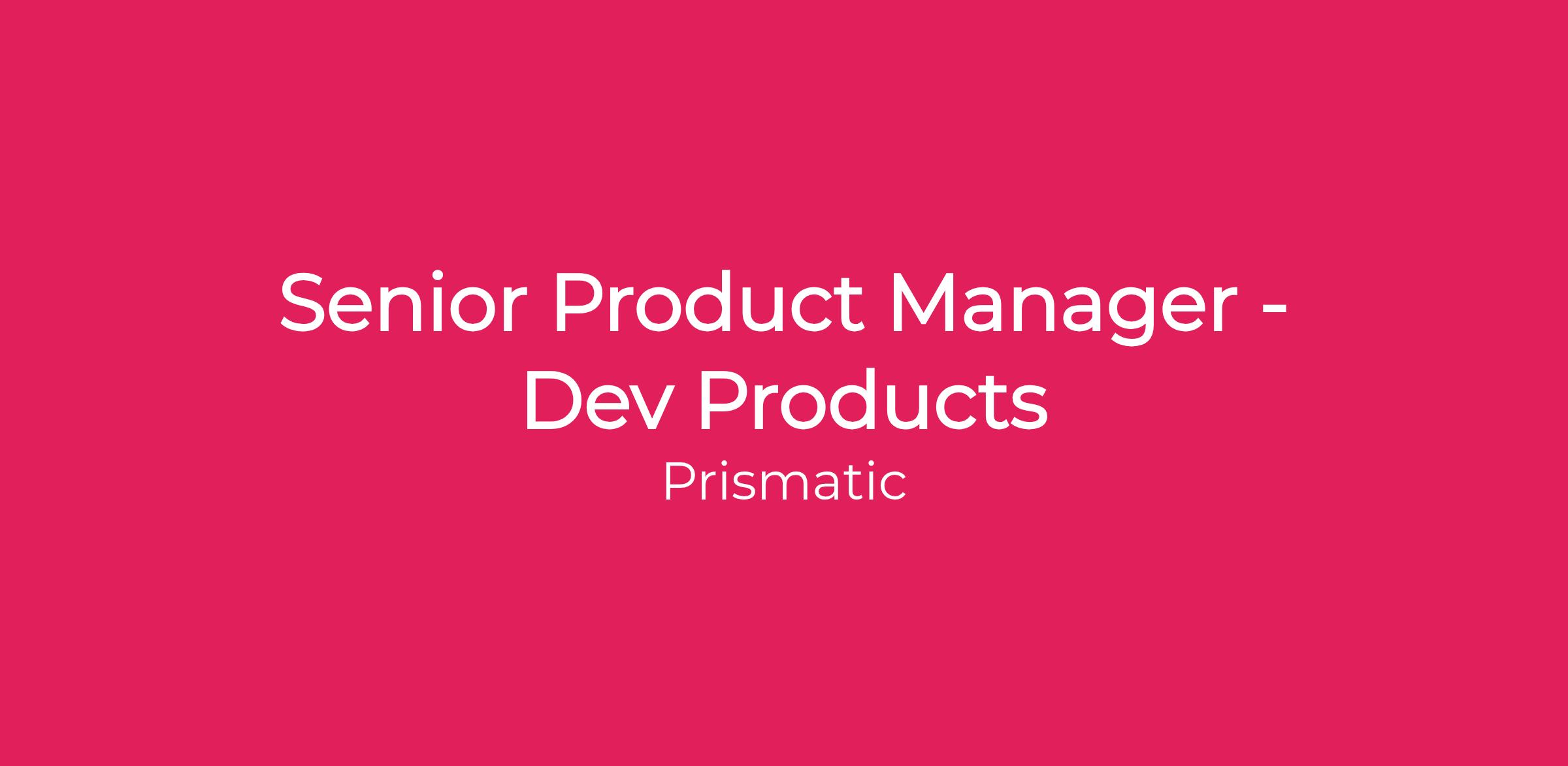 Senior Product Manager - Dev Products

Prismatic